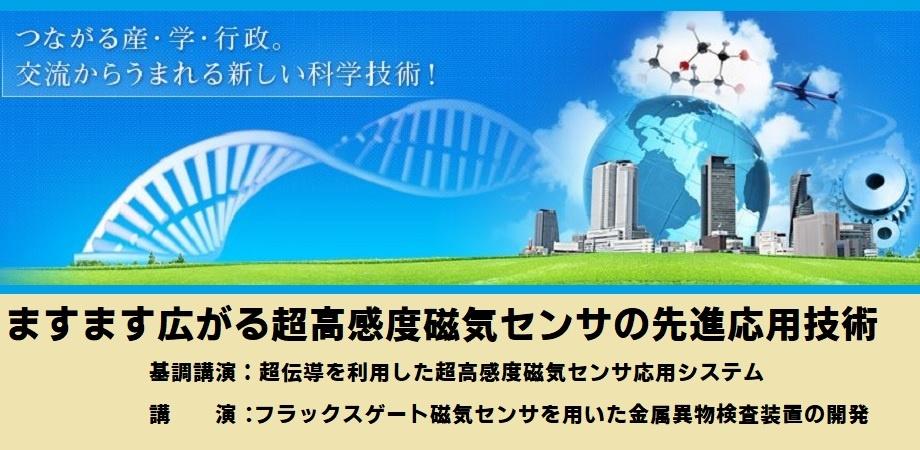 つながる産・学・行政。
交流からうまれる新しい科学技術！

ますます広がる超高感度磁気センサの先進応用技術

基調講演：超伝導を利用した超高感度磁気センサ応用システム

講　　演：フラックスゲート磁気センサを用いた金属異物検査装置の開発